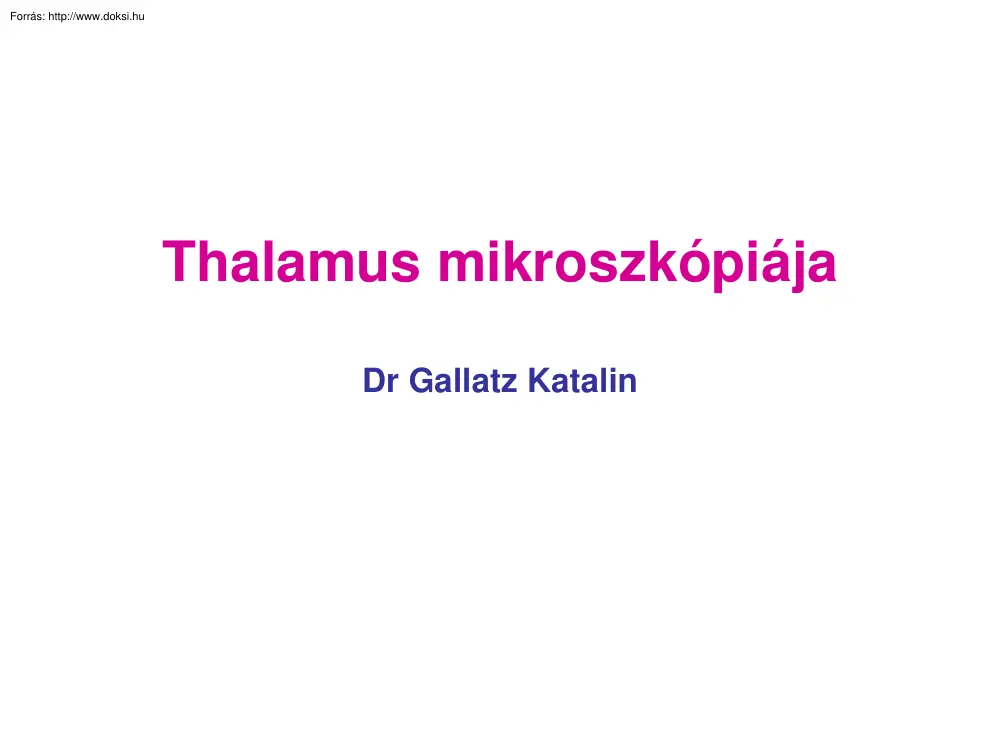 Forrás: http://www.doksi.hu

Thalamus mikroszkópiája

Dr Gallatz Katalin